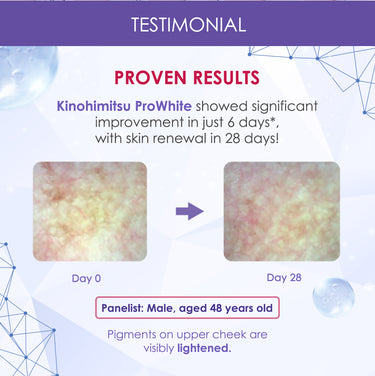 TESTIMONIAL

PROVEN RESULTS

Kinohimitsu ProWhite showed significant improvement in just 6 days*, with skin renewal in 28 days!

Day 0

Day 28

Panelist: Male, aged 48 years old

Pigments on upper cheek are visibly lightened.